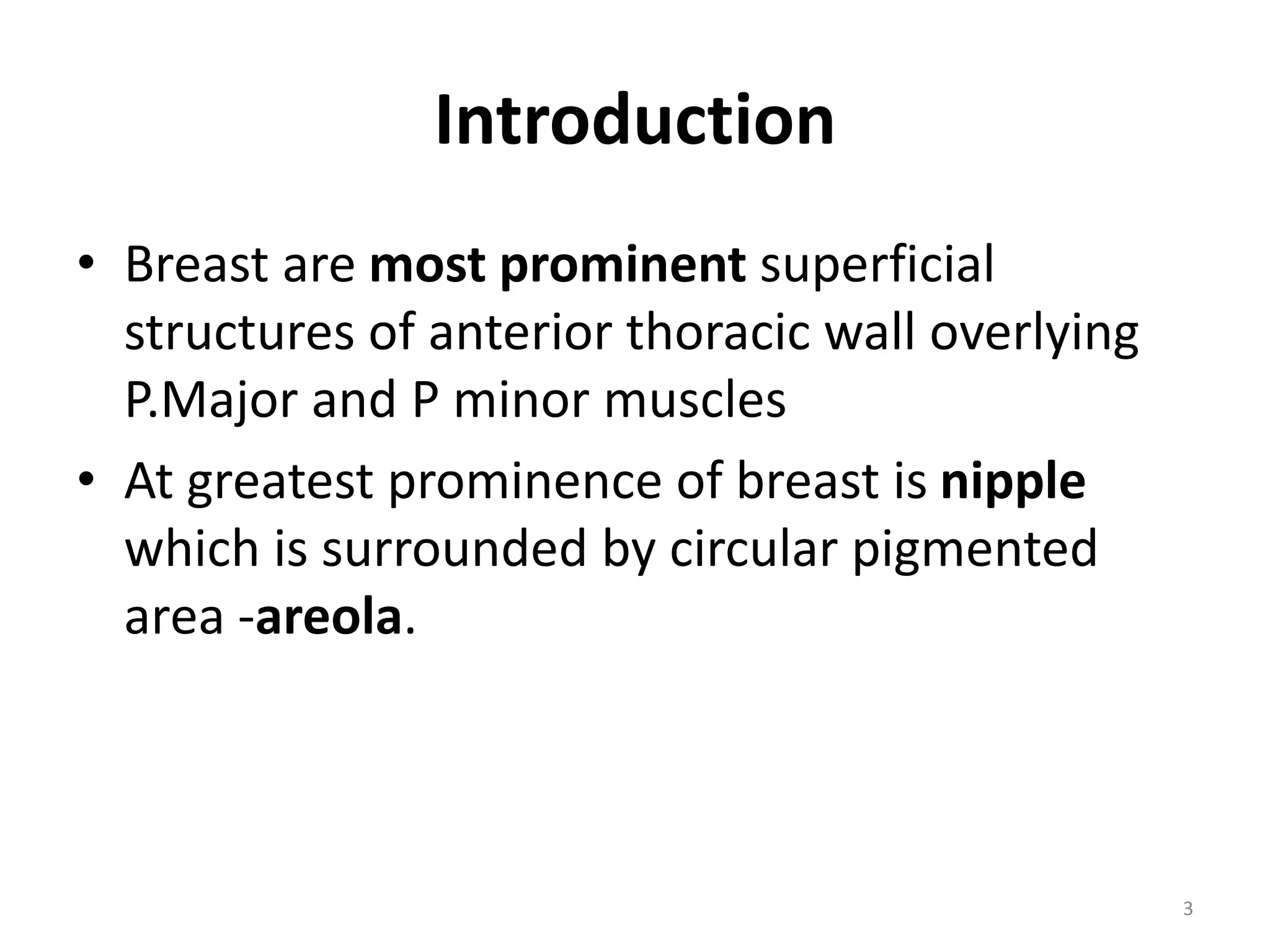 Introduction

• Breast are most prominent superficial structures of anterior thoracic wall overlying P.Major and P minor muscles

• At greatest prominence of breast is nipple which is surrounded by circular pigmented area -areola.

3